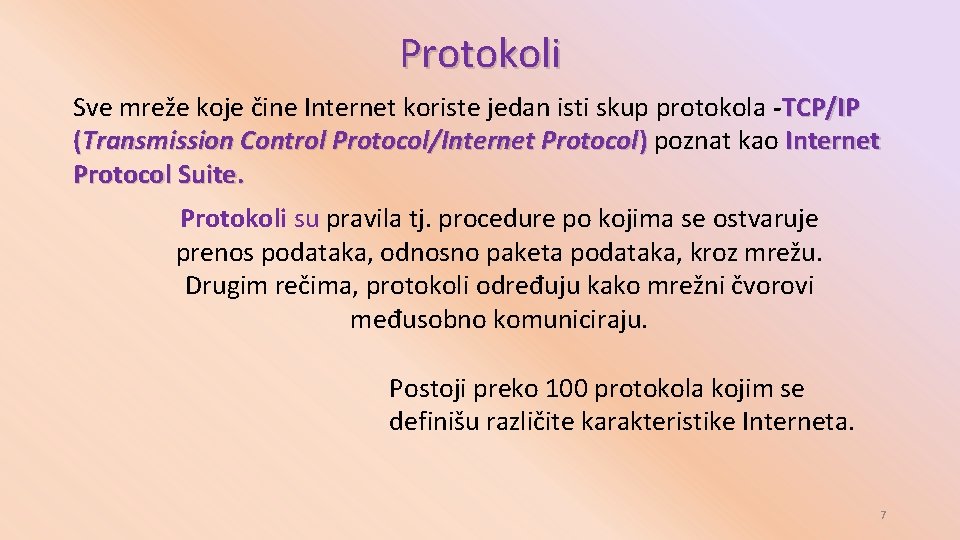 Protokoli

Sve mreže koje čine Internet koriste jedan isti skup protokola -TCP/IP (Transmission Control Protocol/Internet Protocol) poznat kao Internet Protocol Suite.

Protokoli su pravila tj. procedure po kojima se ostvaruje prenos podataka, odnosno paketa podataka, kroz mrežu. Drugim rečima, protokoli određuju kako mrežni čvorovi međusobno komuniciraju.

Postoji preko 100 protokola kojim se definišu različite karakteristike Interneta.

7